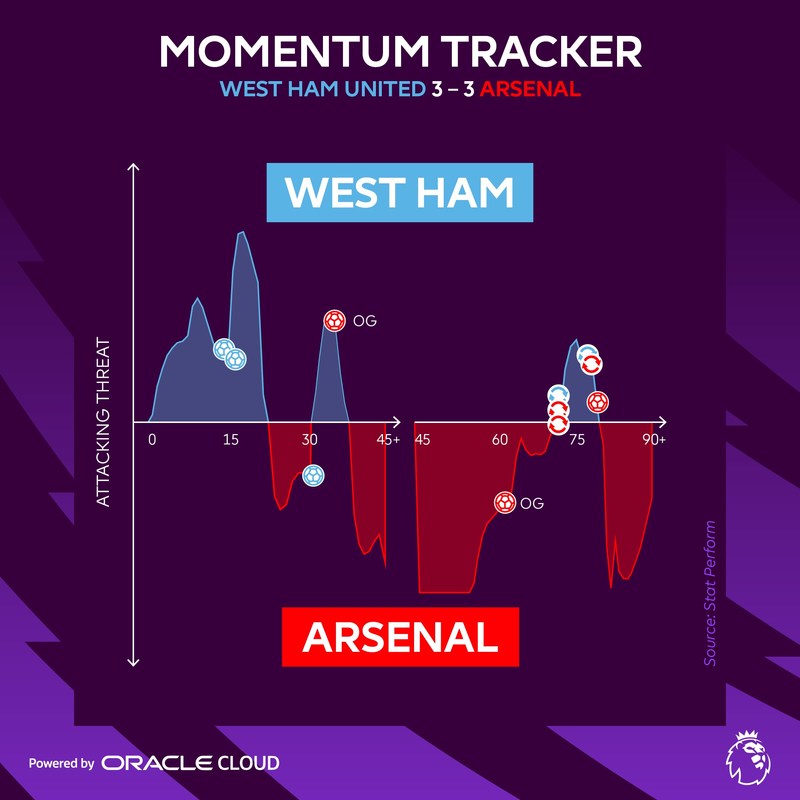 MOMENTUM TRACKER
WEST HAM UNITED 3 – 3 ARSENAL

WEST HAM

ATTACKING THREAT

OG

0 15 30 45+ 45 60 75 90+

OG

ARSENAL

Source: Stat Perform

Powered by ORACLE CLOUD